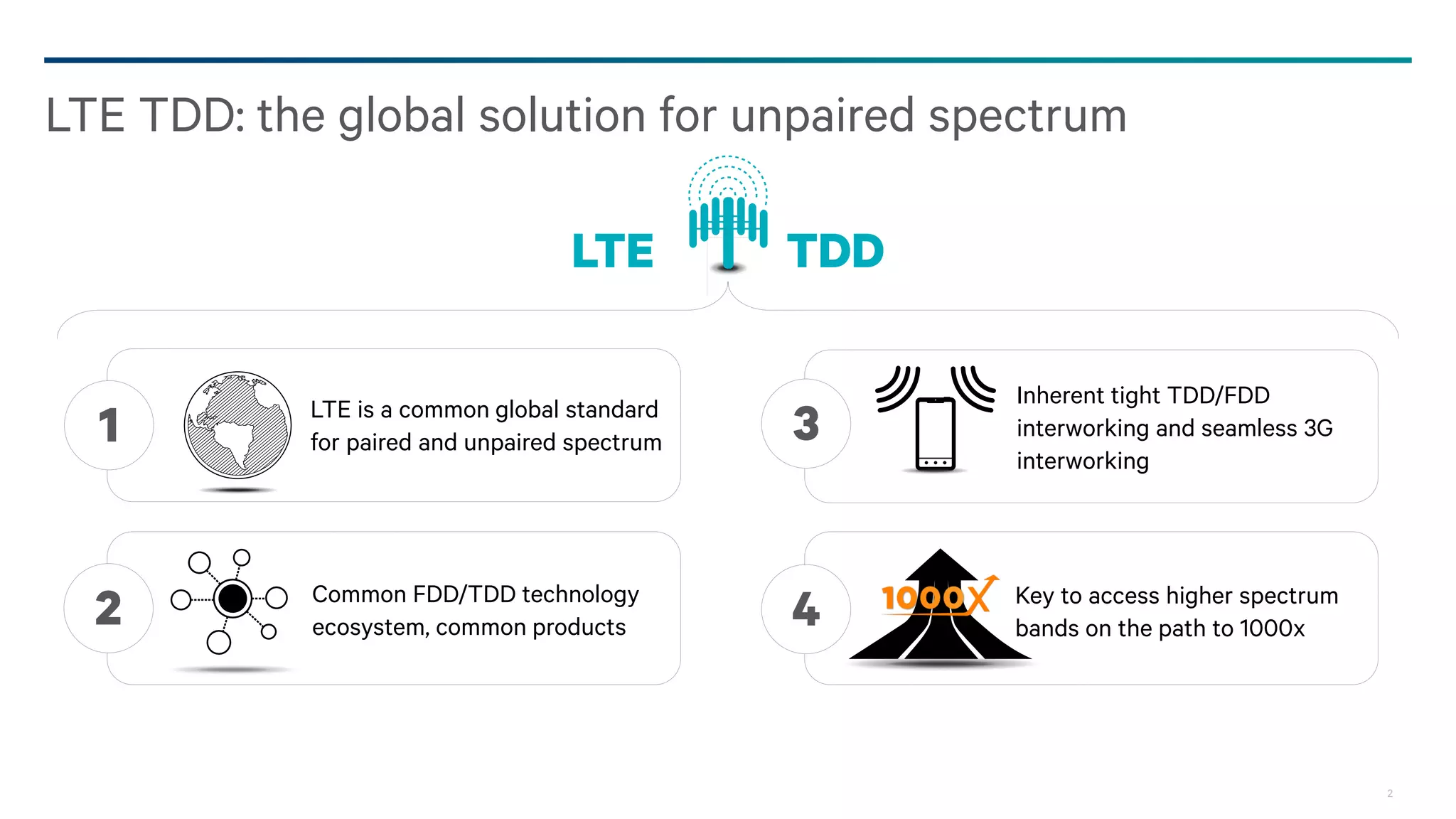 LTE TDD: the global solution for unpaired spectrum

LTE TDD

1 LTE is a common global standard for paired and unpaired spectrum

2 Common FDD/TDD technology ecosystem, common products

3 Inherent tight TDD/FDD interworking and seamless 3G interworking

4 1000X Key to access higher spectrum bands on the path to 1000x

2